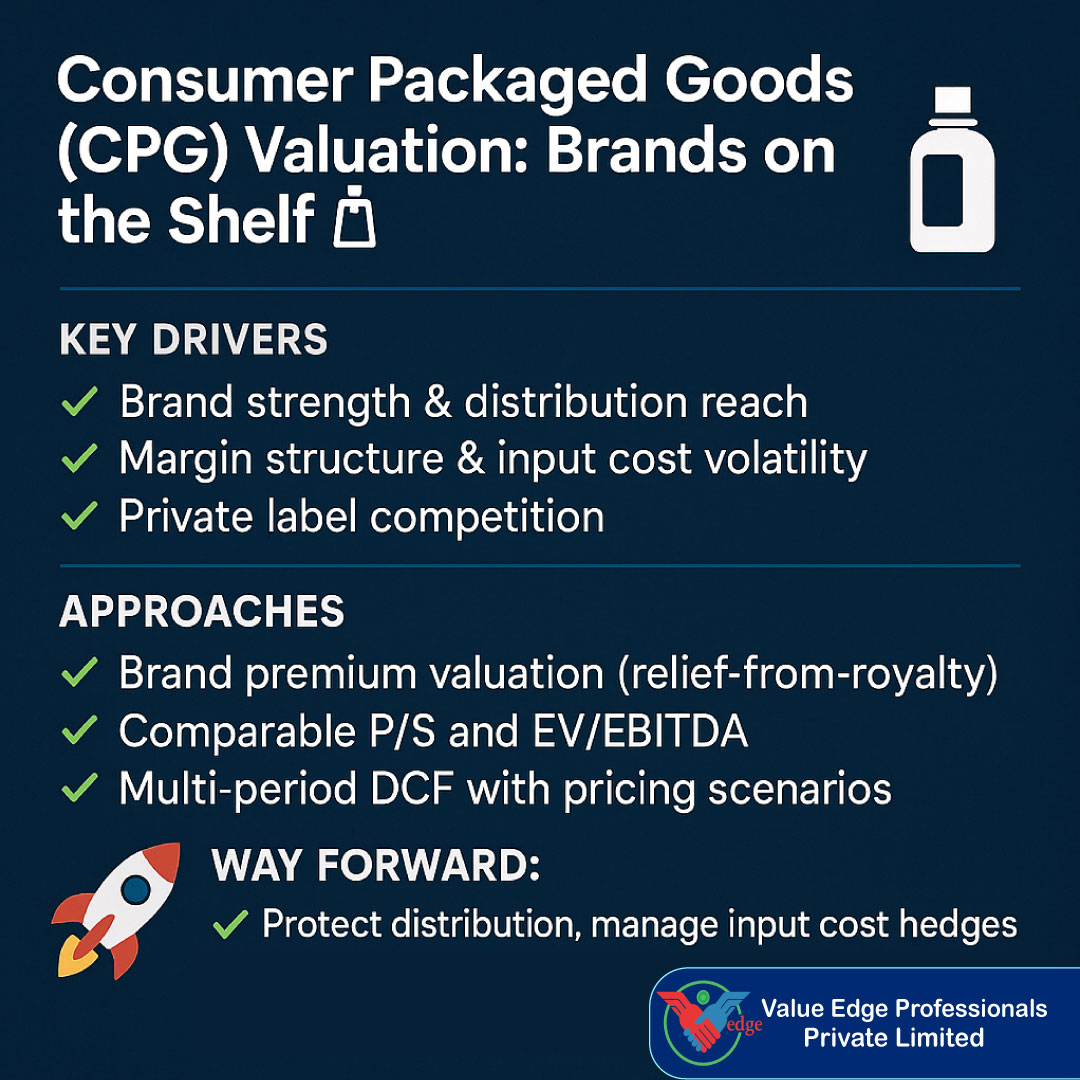 Consumer Packaged Goods (CPG) Valuation: Brands on the Shelf

KEY DRIVERS
✓ Brand strength & distribution reach
✓ Margin structure & input cost volatility
✓ Private label competition

APPROACHES
✓ Brand premium valuation (relief-from-royalty)
✓ Comparable P/S and EV/EBITDA
✓ Multi-period DCF with pricing scenarios

WAY FORWARD:
✓ Protect distribution, manage input cost hedges

edge
Value Edge Professionals Private Limited